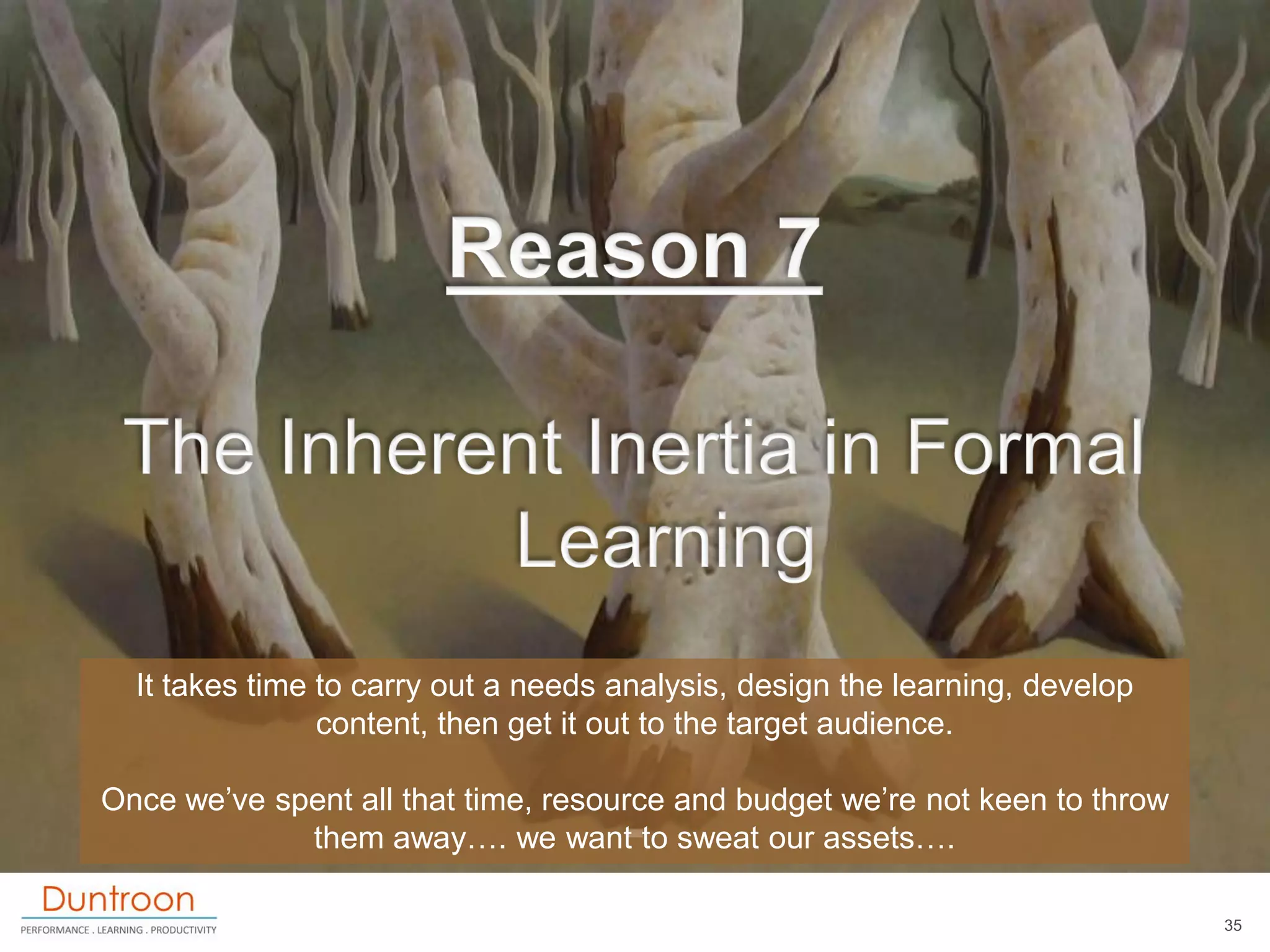 Reason 7

The Inherent Inertia in Formal Learning

It takes time to carry out a needs analysis, design the learning, develop content, then get it out to the target audience.

Once we've spent all that time, resource and budget we're not keen to throw them away…. we want to sweat our assets….

Duntroon
PERFORMANCE . LEARNING . PRODUCTIVITY

35